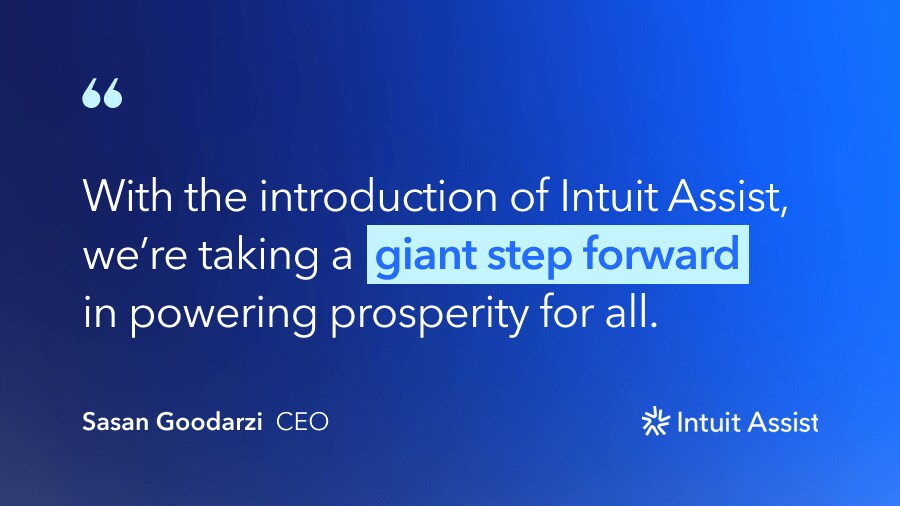 “

With the introduction of Intuit Assist, we’re taking a giant step forward in powering prosperity for all.

Sasan Goodarzi CEO

Intuit Assist